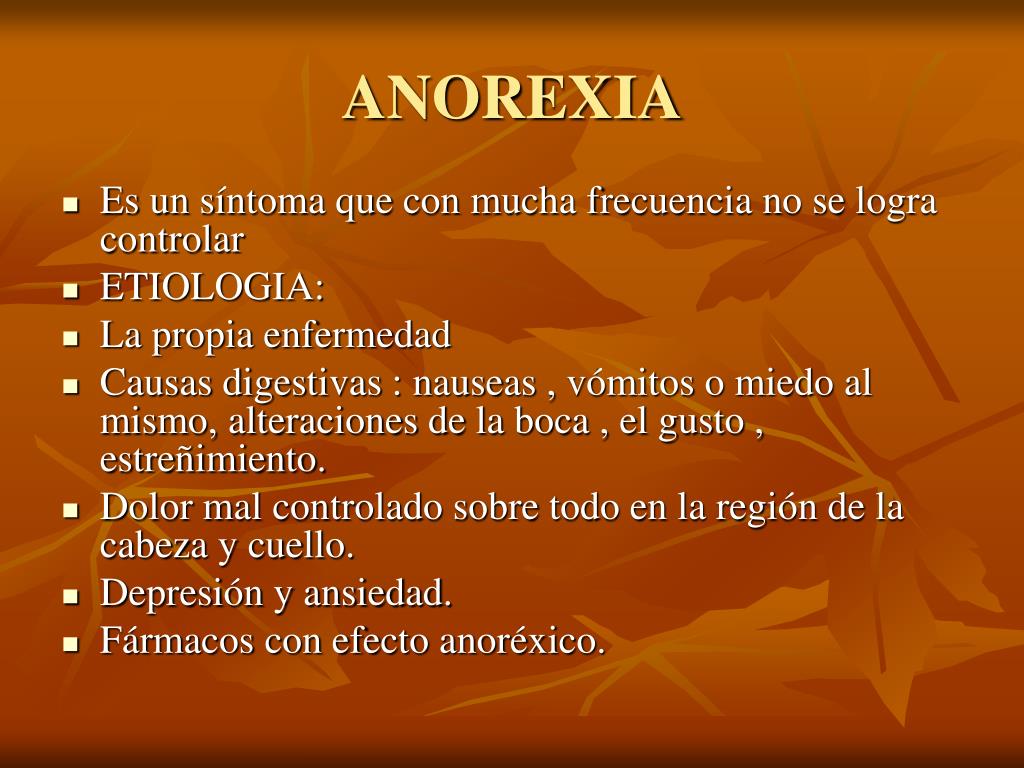 ANOREXIA

- Es un síntoma que con mucha frecuencia no se logra controlar
- ETIOLOGIA:
- La propia enfermedad
- Causas digestivas : nauseas , vómitos o miedo al mismo, alteraciones de la boca , el gusto , estreñimiento.
- Dolor mal controlado sobre todo en la región de la cabeza y cuello.
- Depresión y ansiedad.
- Fármacos con efecto anoréxico.